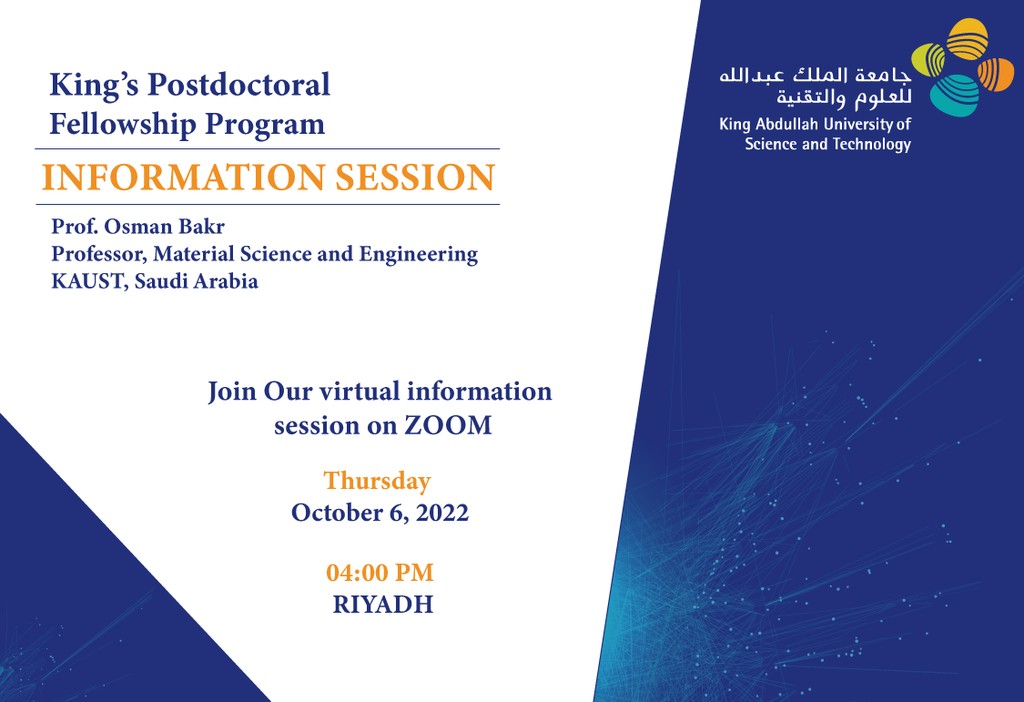 King's Postdoctoral Fellowship Program

INFORMATION SESSION

Prof. Osman Bakr
Professor, Material Science and Engineering
KAUST, Saudi Arabia

جامعة الملك عبدالله للعلوم والتقنية
King Abdullah University of Science and Technology

Join Our virtual information session on ZOOM

Thursday
October 6, 2022

04:00 PM
RIYADH